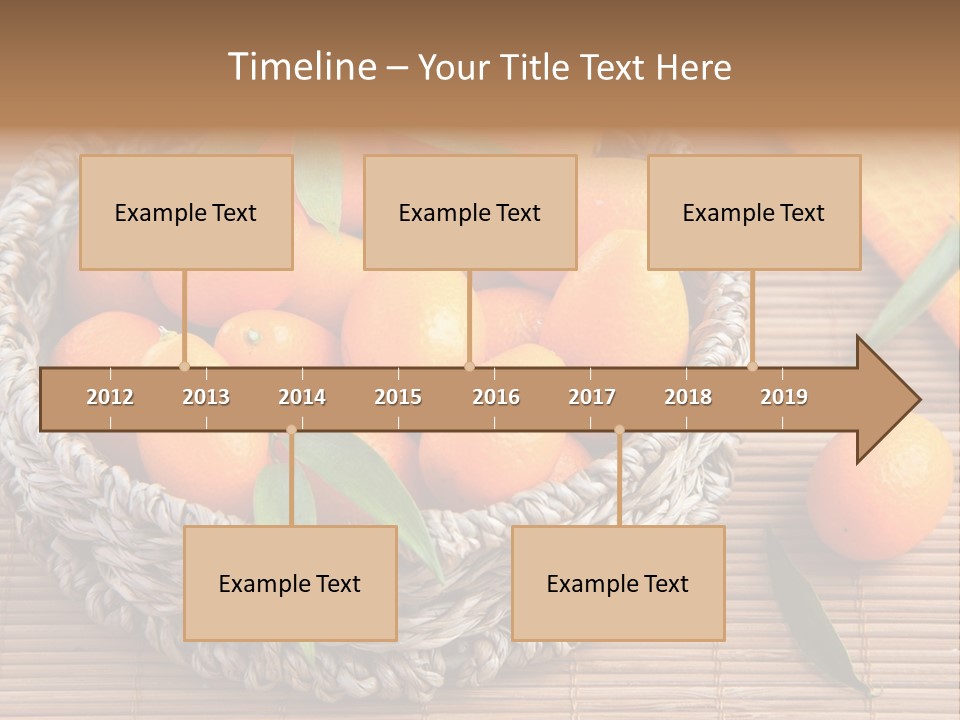 Timeline – Your Title Text Here

Example Text

Example Text

Example Text

2012 2013 2014 2015 2016 2017 2018 2019

Example Text

Example Text